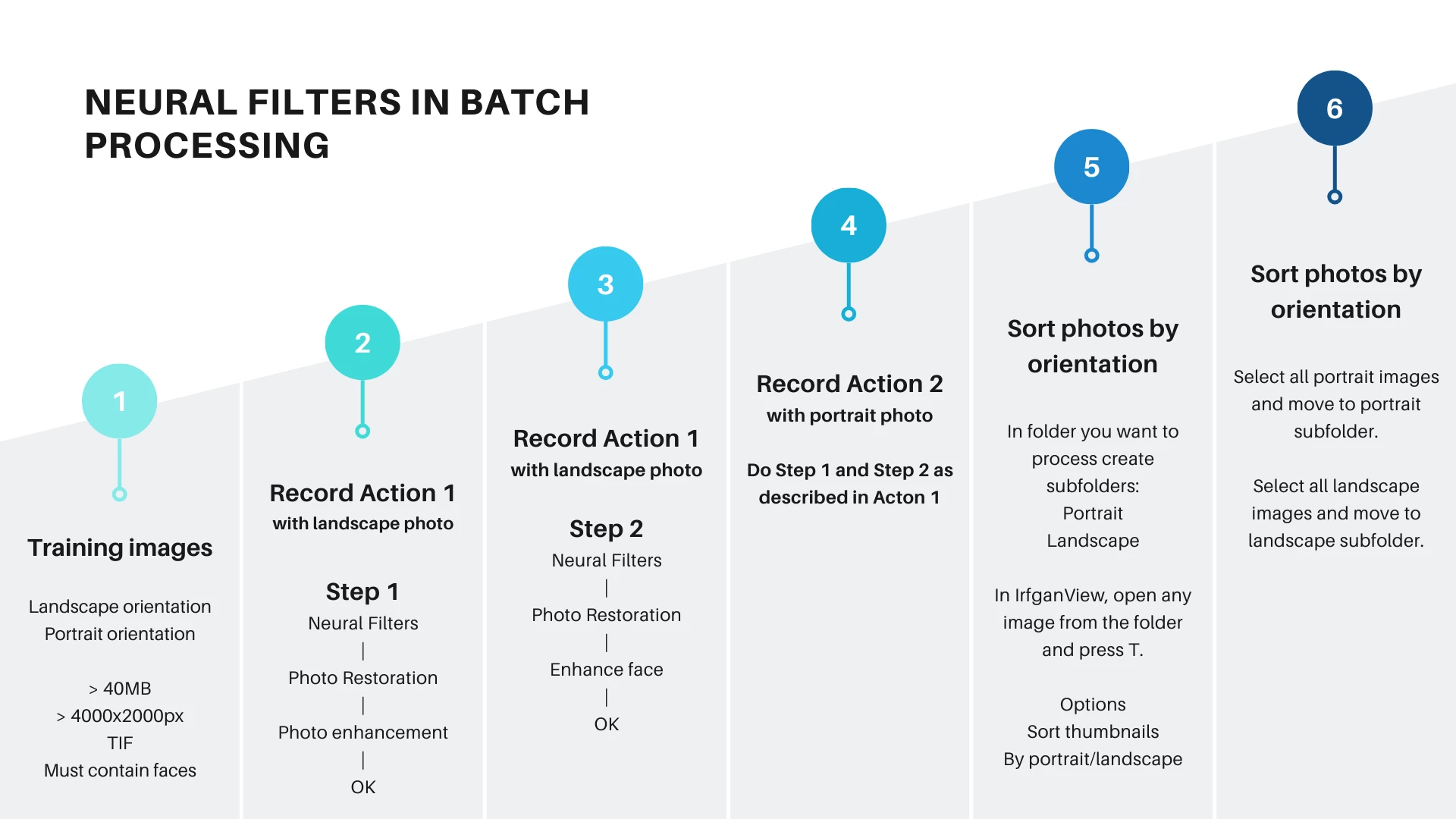 NEURAL FILTERS IN BATCH PROCESSING

1

Training images

Landscape orientation
Portrait orientation

> 40MB
> 4000x2000px
TIF
Must contain faces

2

Record Action 1
with landscape photo

Step 1
Neural Filters
|
Photo Restoration
|
Photo enhancement
|
OK

3

Record Action 1
with landscape photo

Step 2
Neural Filters
|
Photo Restoration
|
Enhance face
|
OK

4

Record Action 2
with portrait photo

Do Step 1 and Step 2 as described in Acton 1

5

Sort photos by orientation

In folder you want to process create subfolders:
Portrait
Landscape

In IrfganView, open any image from the folder and press T.

Options
Sort thumbnails
By portrait/landscape

6

Sort photos by orientation

Select all portrait images and move to portrait subfolder.

Select all landscape images and move to landscape subfolder.